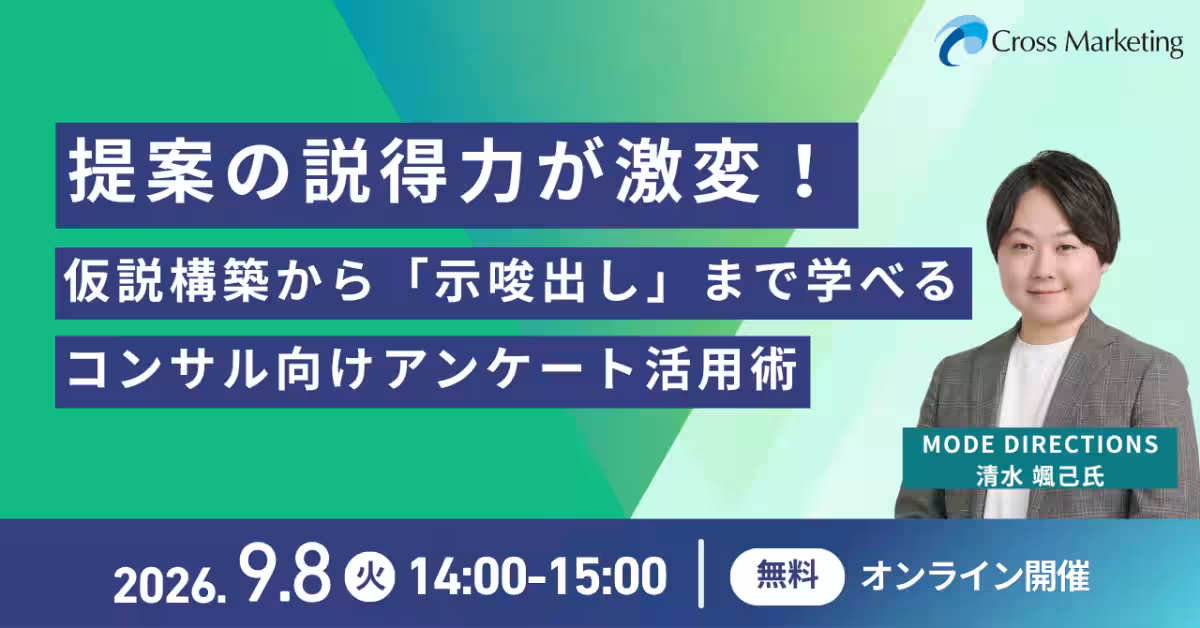 Cross Marketing

提案の説得力が激変！

仮説構築から「示唆出し」まで学べる

コンサル向けアンケート活用術

MODE DIRECTIONS
清水 颯己氏

2026. 9.8 火 14:00-15:00 | 無料 オンライン開催